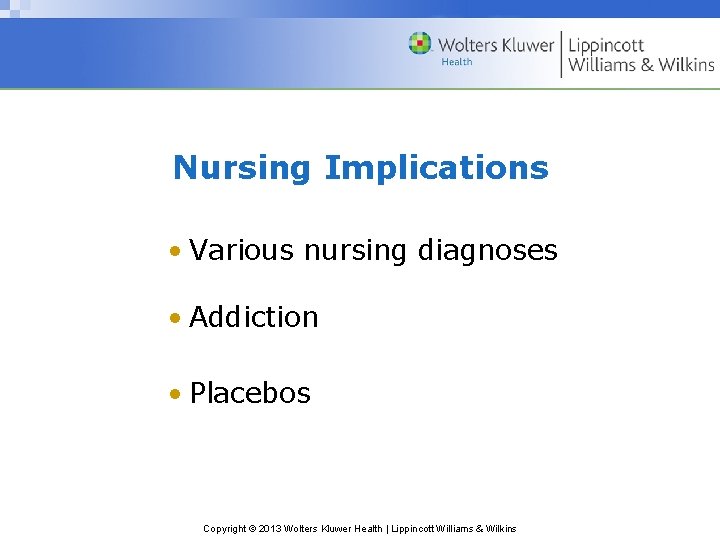 Wolters Kluwer Health | Lippincott Williams & Wilkins

Nursing Implications

• Various nursing diagnoses

• Addiction

• Placebos

Copyright © 2013 Wolters Kluwer Health | Lippincott Williams & Wilkins